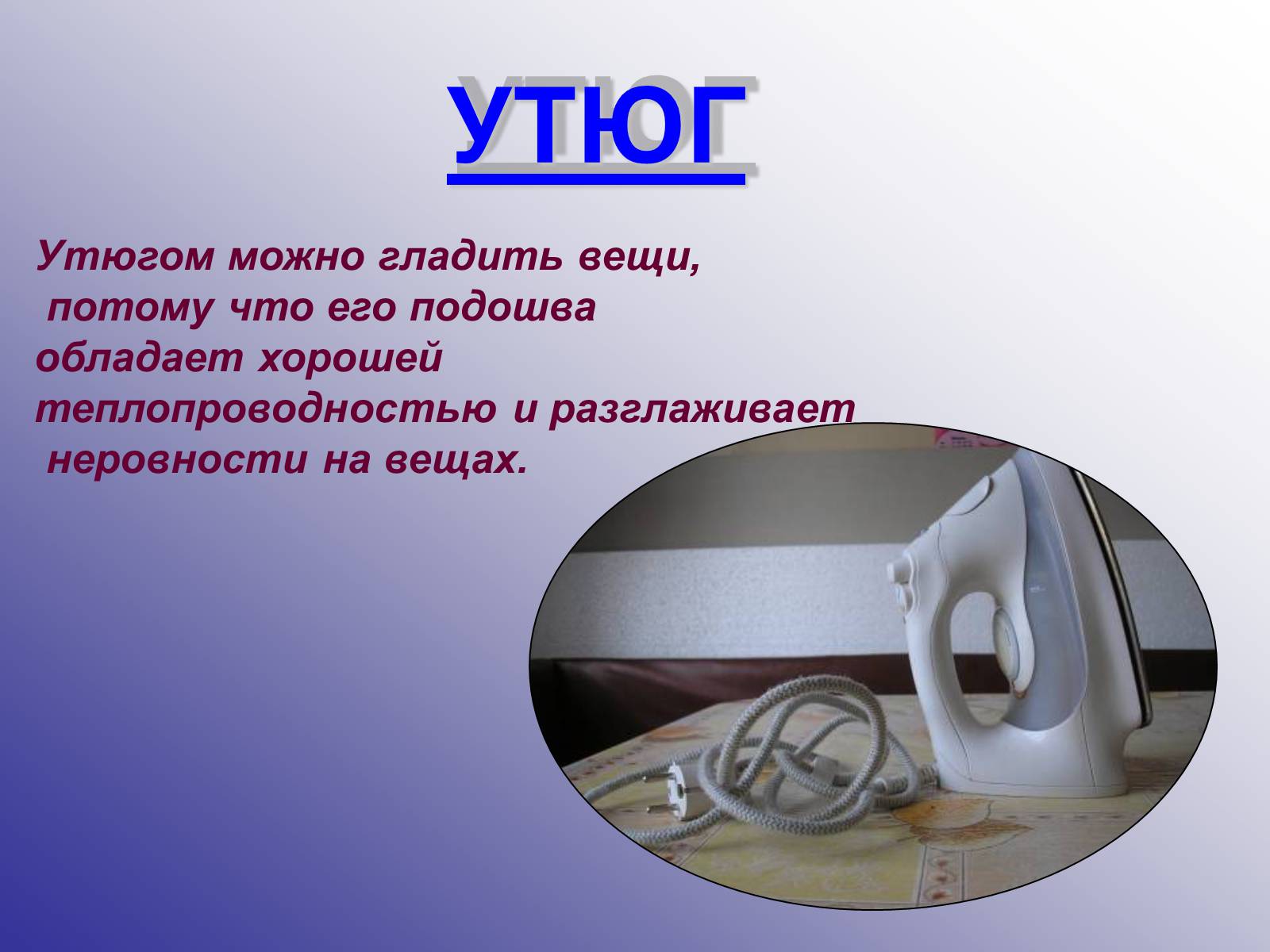 УТЮГ

Утюгом можно гладить вещи, потому что его подошва обладает хорошей теплопроводностью и разглаживает неровности на вещах.